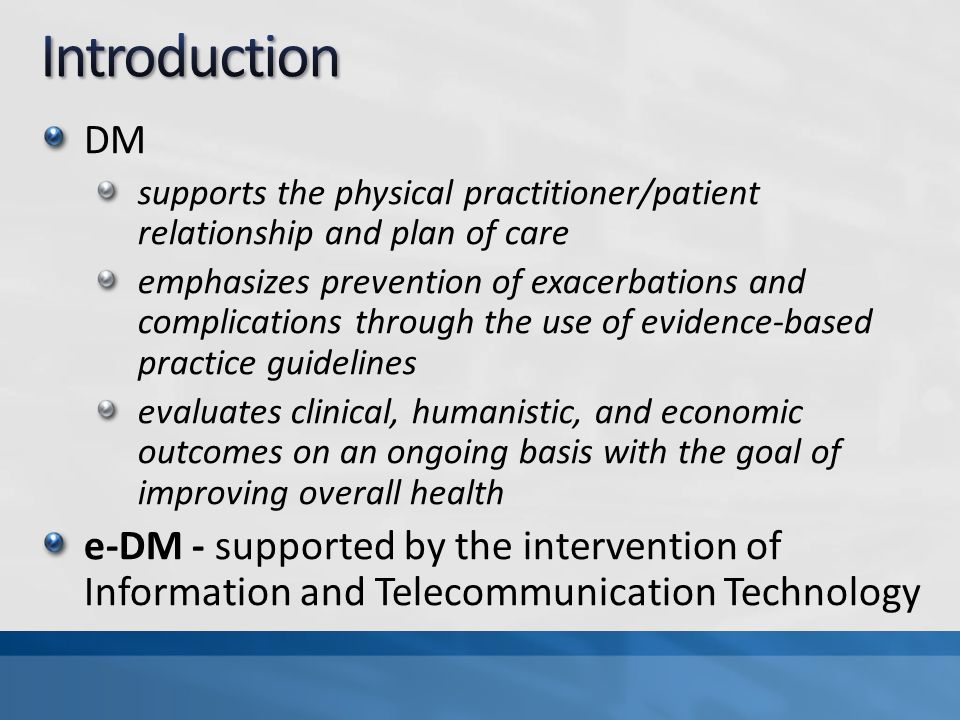 Introduction

DM

supports the physical practitioner/patient relationship and plan of care

emphasizes prevention of exacerbations and complications through the use of evidence-based practice guidelines

evaluates clinical, humanistic, and economic outcomes on an ongoing basis with the goal of improving overall health

e-DM - supported by the intervention of Information and Telecommunication Technology